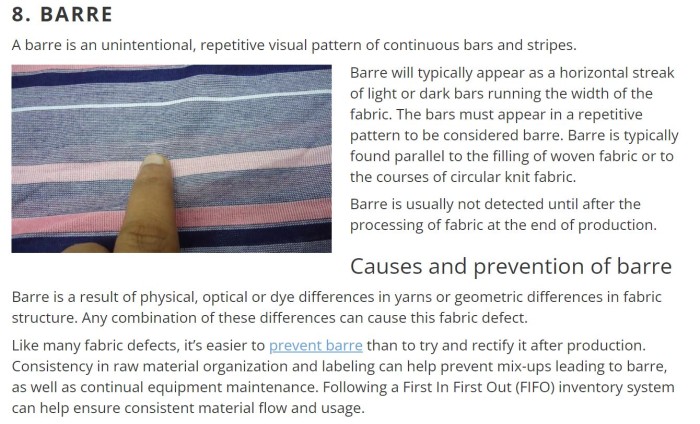 8. BARRE

A barre is an unintentional, repetitive visual pattern of continuous bars and stripes.

Barre will typically appear as a horizontal streak of light or dark bars running the width of the fabric. The bars must appear in a repetitive pattern to be considered barre. Barre is typically found parallel to the filling of woven fabric or to the courses of circular knit fabric.

Barre is usually not detected until after the processing of fabric at the end of production.

Causes and prevention of barre

Barre is a result of physical, optical or dye differences in yarns or geometric differences in fabric structure. Any combination of these differences can cause this fabric defect.

Like many fabric defects, it's easier to prevent barre than to try and rectify it after production. Consistency in raw material organization and labeling can help prevent mix-ups leading to barre, as well as continual equipment maintenance. Following a First In First Out (FIFO) inventory system can help ensure consistent material flow and usage.